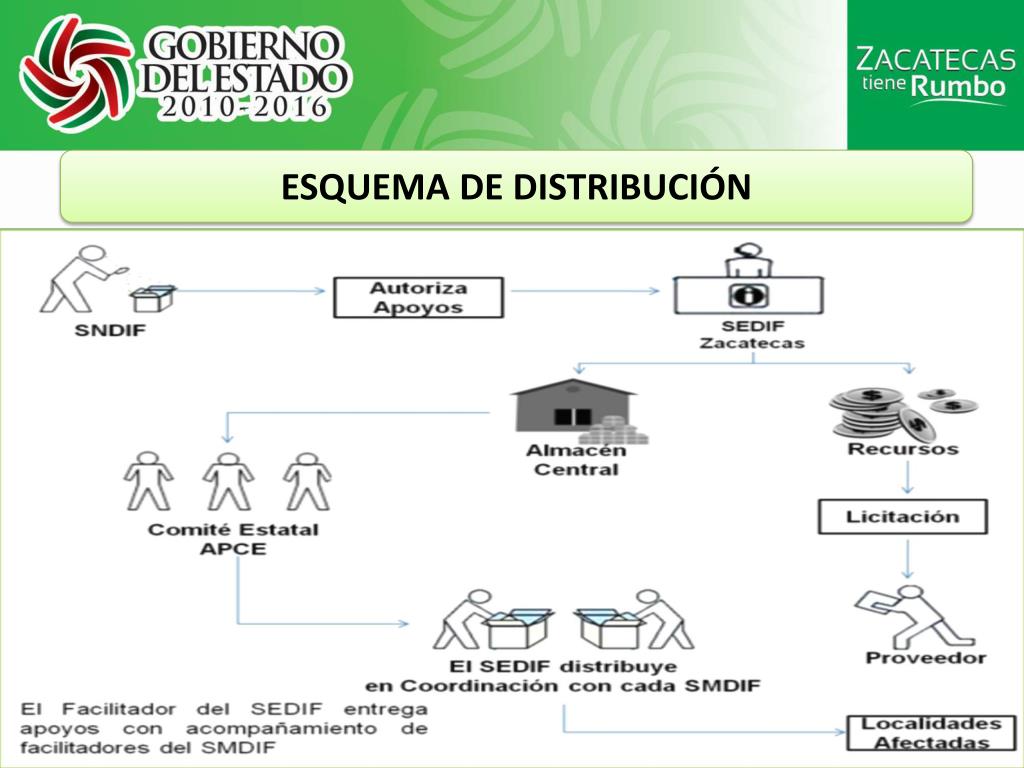 GOBIERNO DEL ESTADO 2010-2016

ZACATECAS tiene Rumbo

ESQUEMA DE DISTRIBUCIÓN

SNDIF

Autoriza Apoyos

SEDIF Zacatecas

Almacén Central

Recursos

Comité Estatal APCE

Licitación

Proveedor

El SEDIF distribuye en Coordinación con cada SMDIF

El Facilitador del SEDIF entrega apoyos con acompañamiento de facilitadores del SMDIF

Localidades Afectadas